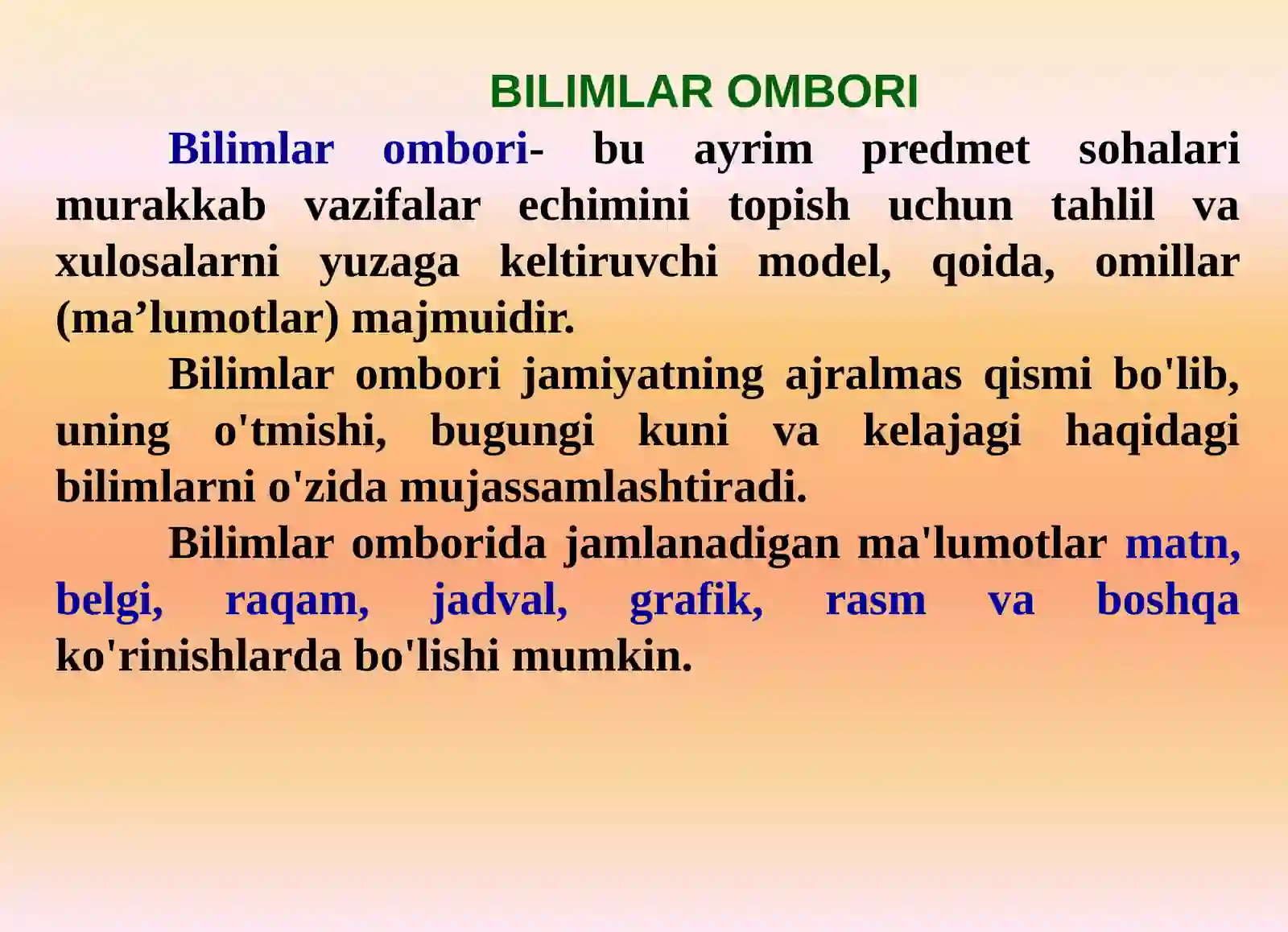 BILIMLAR OMBORI

Bilimlar ombori- bu ayrim predmet sohalari murakkab vazifalar echimini topish uchun tahlil va xulosalarni yuzaga keltiruvchi model, qoida, omillar (ma’lumotlar) majmuidir.

Bilimlar ombori jamiyatning ajralmas qismi bo'lib, uning o'tmishi, bugungi kuni va kelajagi haqidagi bilimlarni o'zida mujassamlashtiradi.

Bilimlar omborida jamlanadigan ma'lumotlar matn, belgi, raqam, jadval, grafik, rasm va boshqa ko'rinishlarda bo'lishi mumkin.